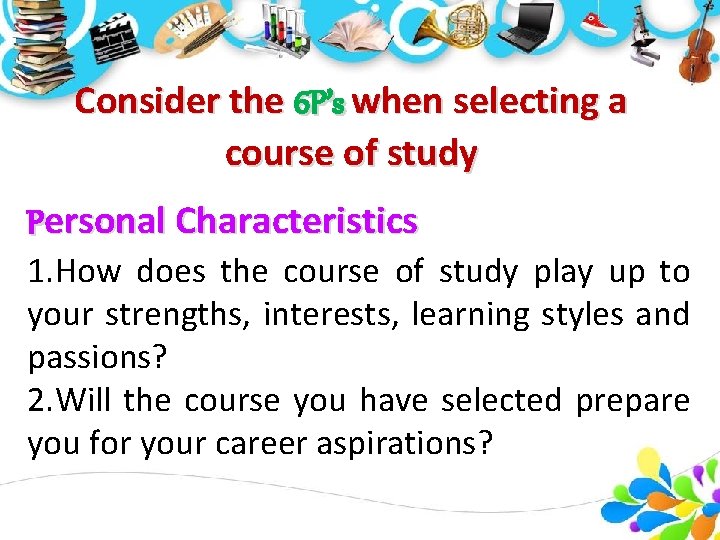 Consider the 6P's when selecting a course of study

Personal Characteristics

1.How does the course of study play up to your strengths, interests, learning styles and passions?
2.Will the course you have selected prepare you for your career aspirations?